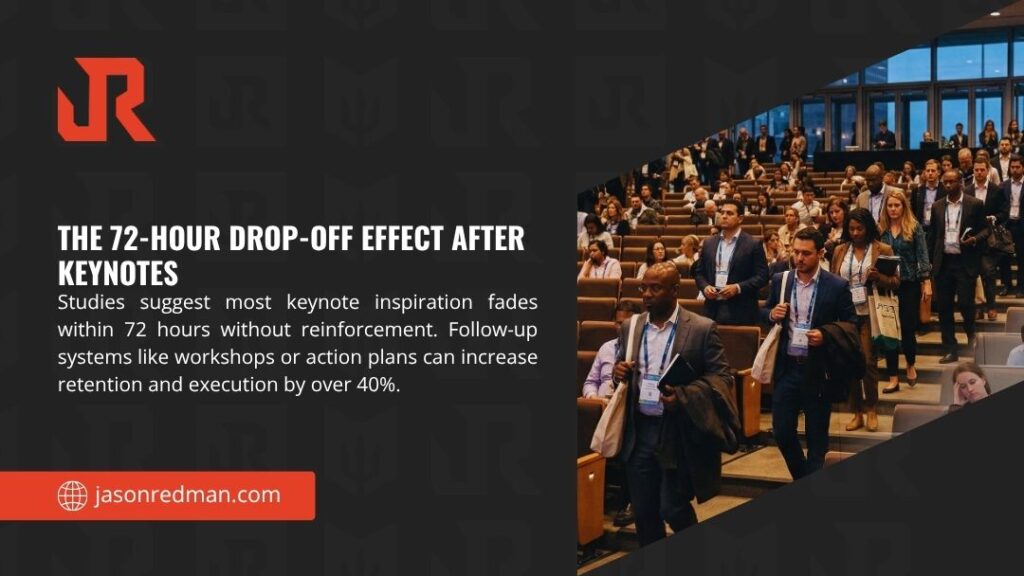 JR

THE 72-HOUR DROP-OFF EFFECT AFTER KEYNOTES

Studies suggest most keynote inspiration fades within 72 hours without reinforcement. Follow-up systems like workshops or action plans can increase retention and execution by over 40%.

jasonredman.com